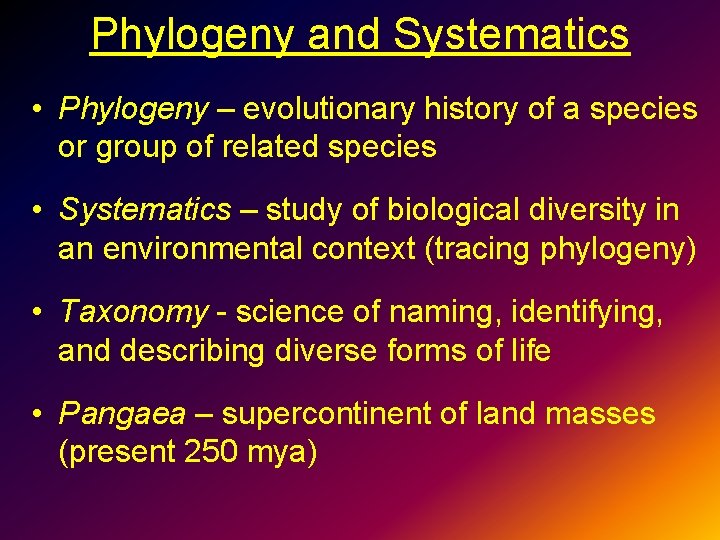 Phylogeny and Systematics

• Phylogeny – evolutionary history of a species or group of related species

• Systematics – study of biological diversity in an environmental context (tracing phylogeny)

• Taxonomy - science of naming, identifying, and describing diverse forms of life

• Pangaea – supercontinent of land masses (present 250 mya)